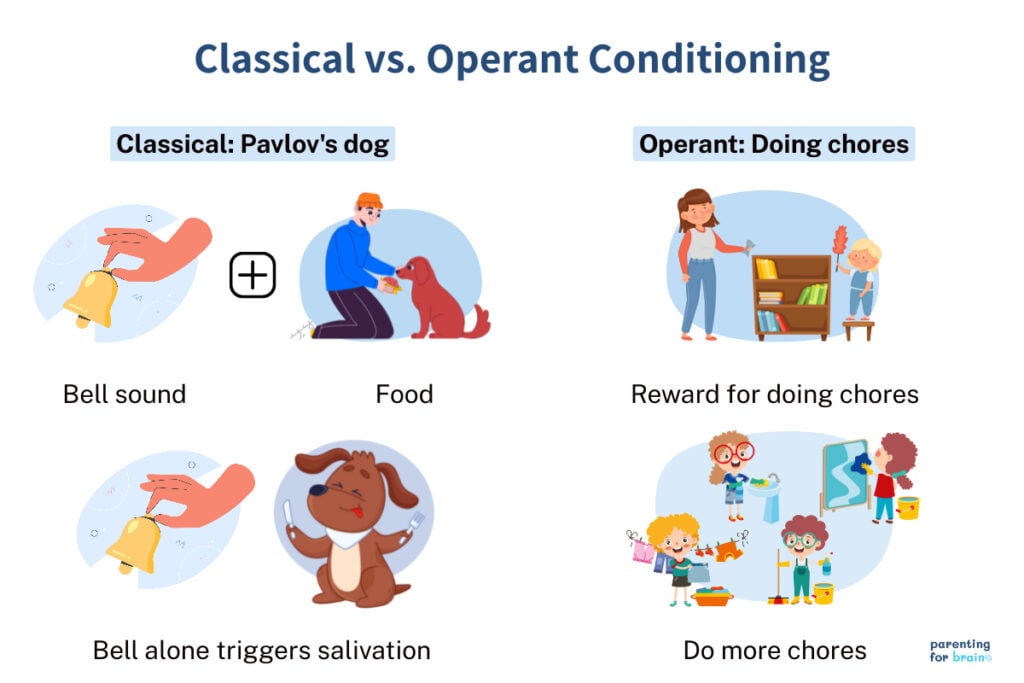 Classical vs. Operant Conditioning

Classical: Pavlov's dog

Bell sound

Food

Bell alone triggers salivation

Operant: Doing chores

Reward for doing chores

Do more chores

parenting for brain